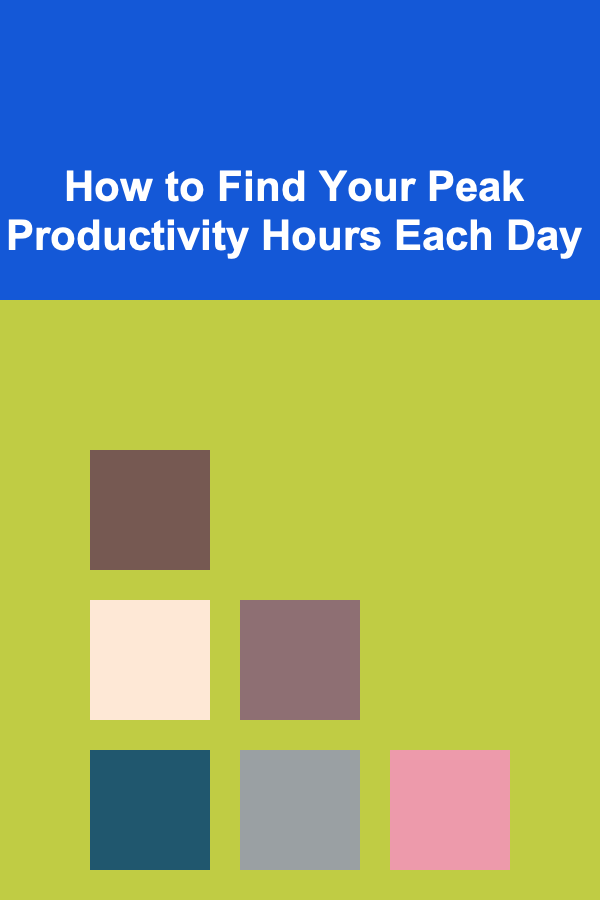 How to Find Your Peak Productivity Hours Each Day